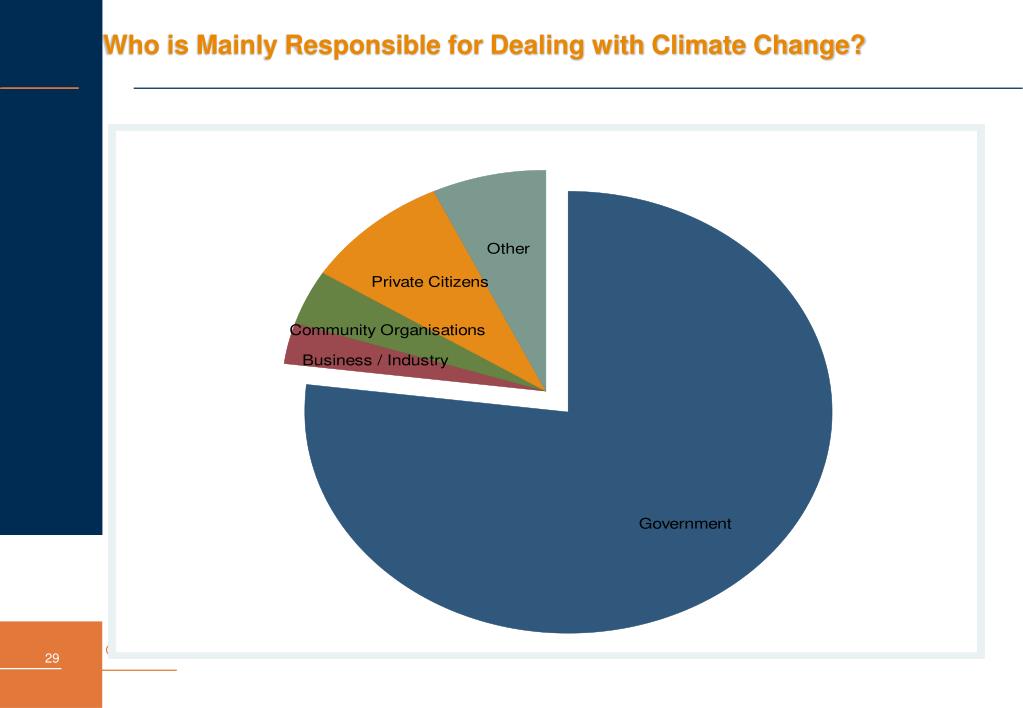 Who is Mainly Responsible for Dealing with Climate Change?

Other

Private Citizens

Community Organisations

Business / Industry

Government

29